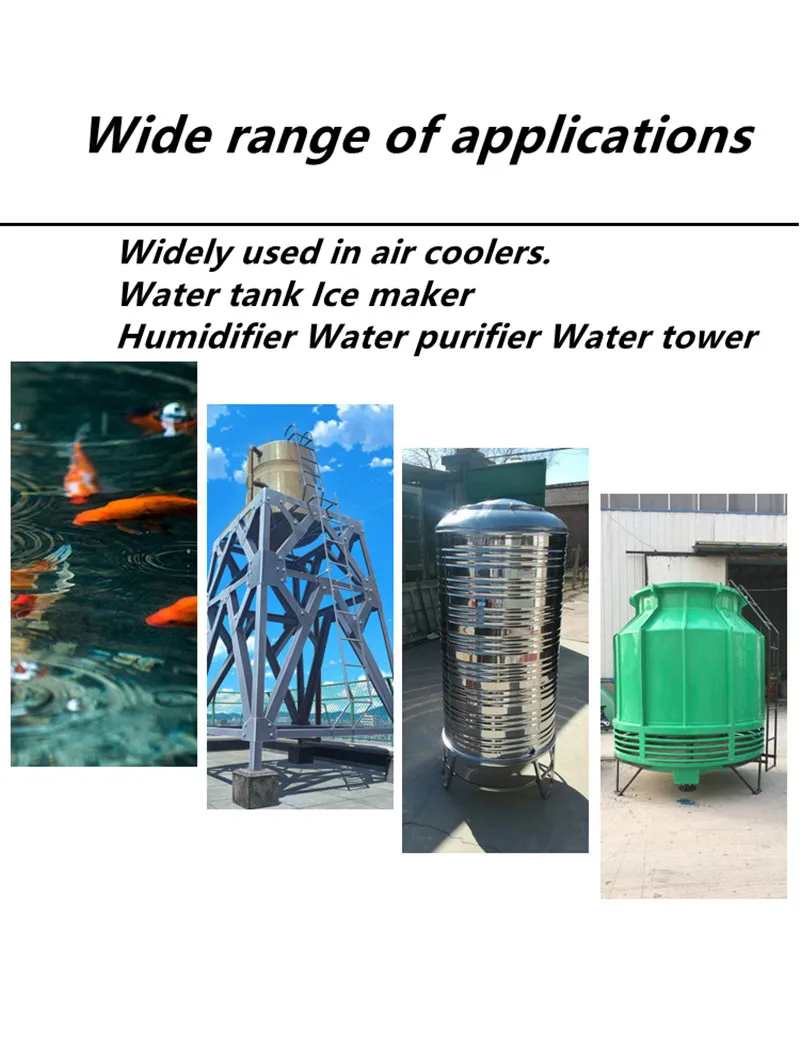 Wide range of applications

Widely used in air coolers.
Water tank Ice maker
Humidifier Water purifier Water tower